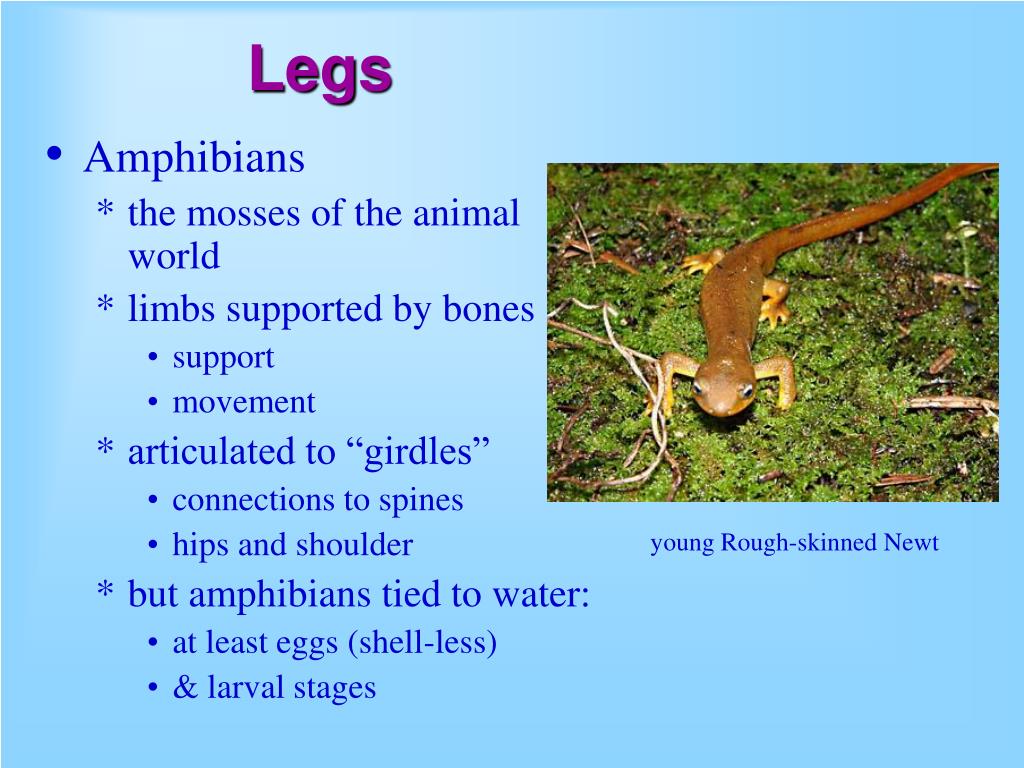 Legs

• Amphibians
  * the mosses of the animal world
  * limbs supported by bones
    • support
    • movement
  * articulated to “girdles”
    • connections to spines
    • hips and shoulder
  * but amphibians tied to water:
    • at least eggs (shell-less)
    • & larval stages

young Rough-skinned Newt